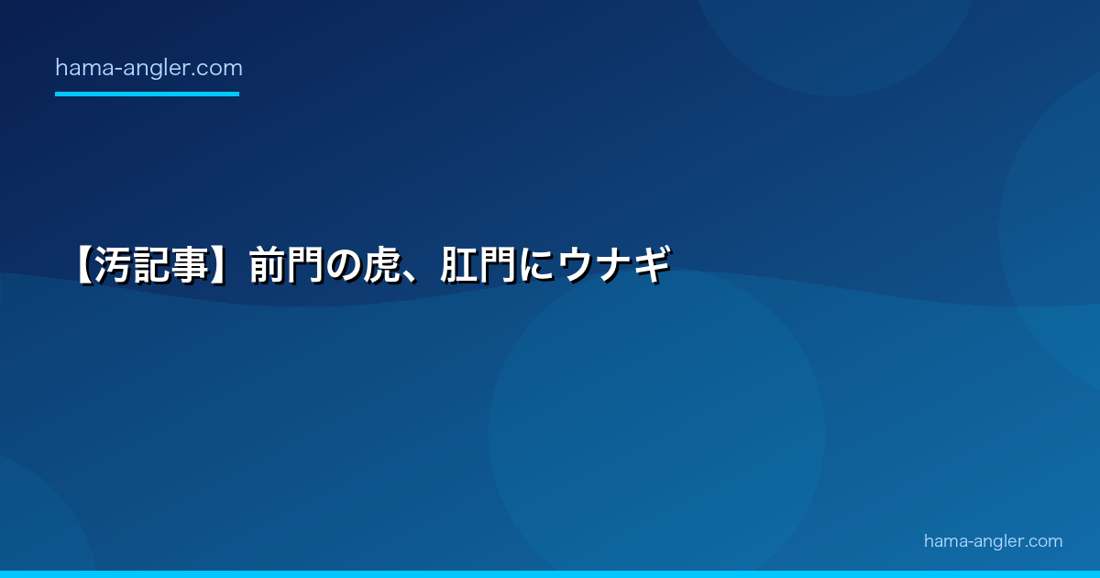 hama-angler.com

【汚記事】前門の虎、肛門にウナギ

hama-angler.com